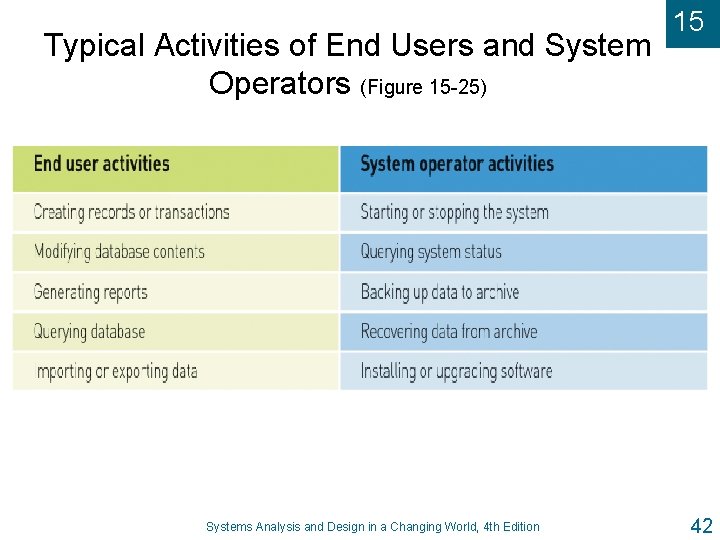 15

Typical Activities of End Users and System Operators (Figure 15-25)

| End user activities | System operator activities |
|---|---|
| Creating records or transactions | Starting or stopping the system |
| Modifying database contents | Querying system status |
| Generating reports | Backing up data to archive |
| Querying database | Recovering data from archive |
| Importing or exporting data | Installing or upgrading software |

Systems Analysis and Design in a Changing World, 4th Edition

42